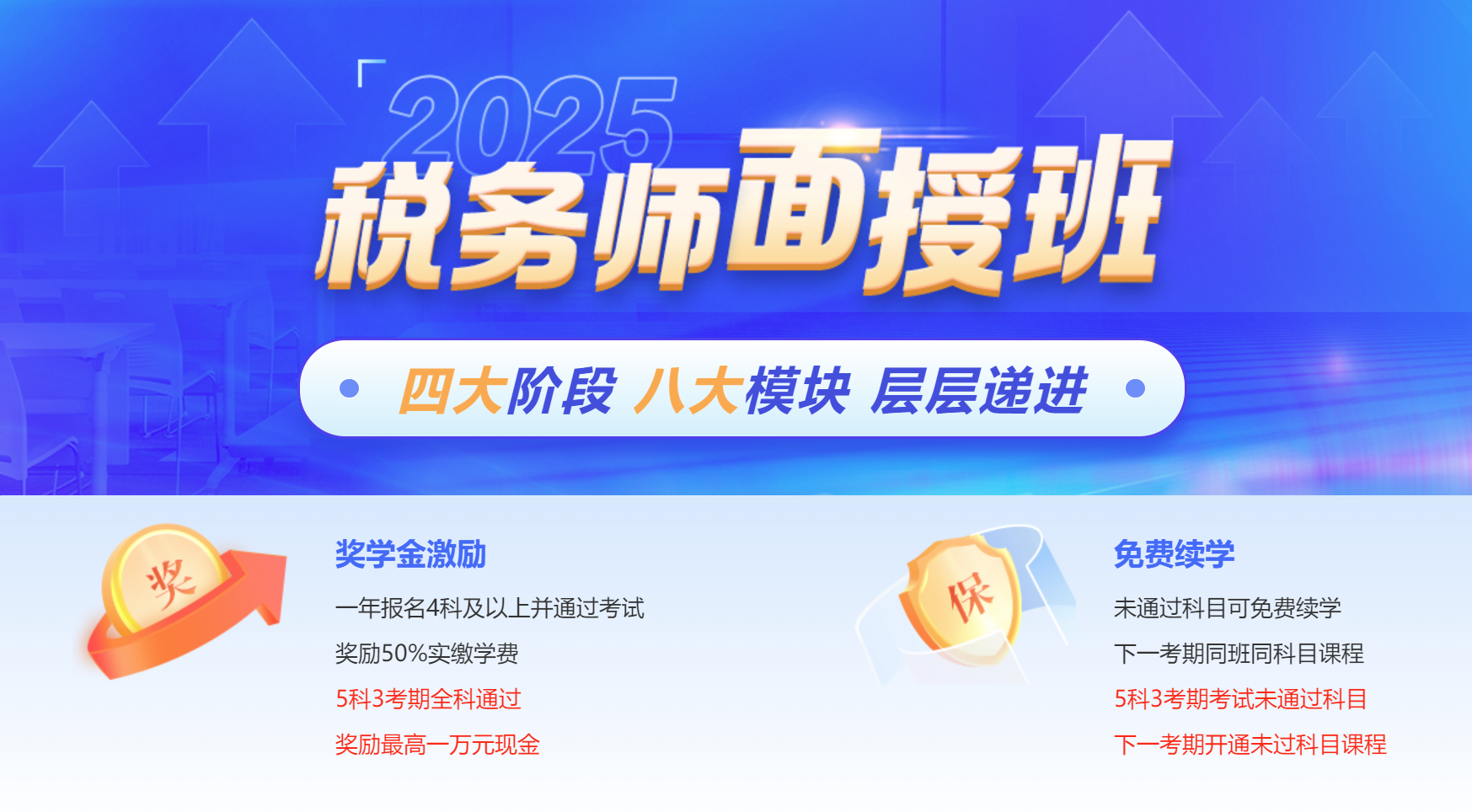 2025
税务师面授班

四大阶段 八大模块 层层递进

奖

奖学金激励
一年报名4科及以上并通过考试
奖励50%实缴学费
5科3考期全科通过
奖励最高一万元现金

保

免费续学
未通过科目可免费续学
下一考期同班同科目课程
5科3考期考试未通过科目
下一考期开通未过科目课程